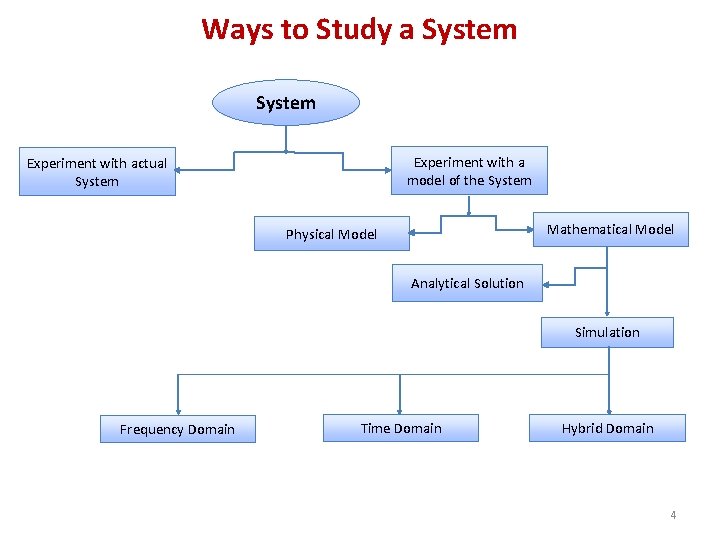 Ways to Study a System

System

Experiment with actual System

Experiment with a model of the System

Physical Model

Mathematical Model

Analytical Solution

Simulation

Frequency Domain

Time Domain

Hybrid Domain

4